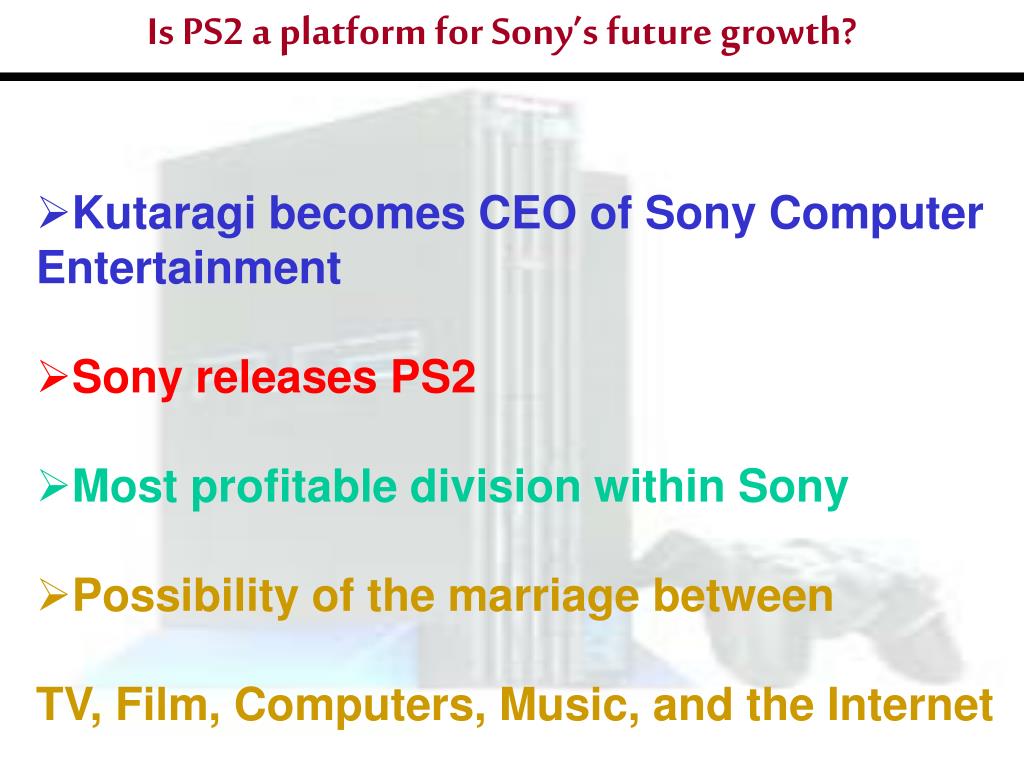 Is PS2 a platform for Sony's future growth?

➢Kutaragi becomes CEO of Sony Computer Entertainment

➢Sony releases PS2

➢Most profitable division within Sony

➢Possibility of the marriage between

TV, Film, Computers, Music, and the Internet